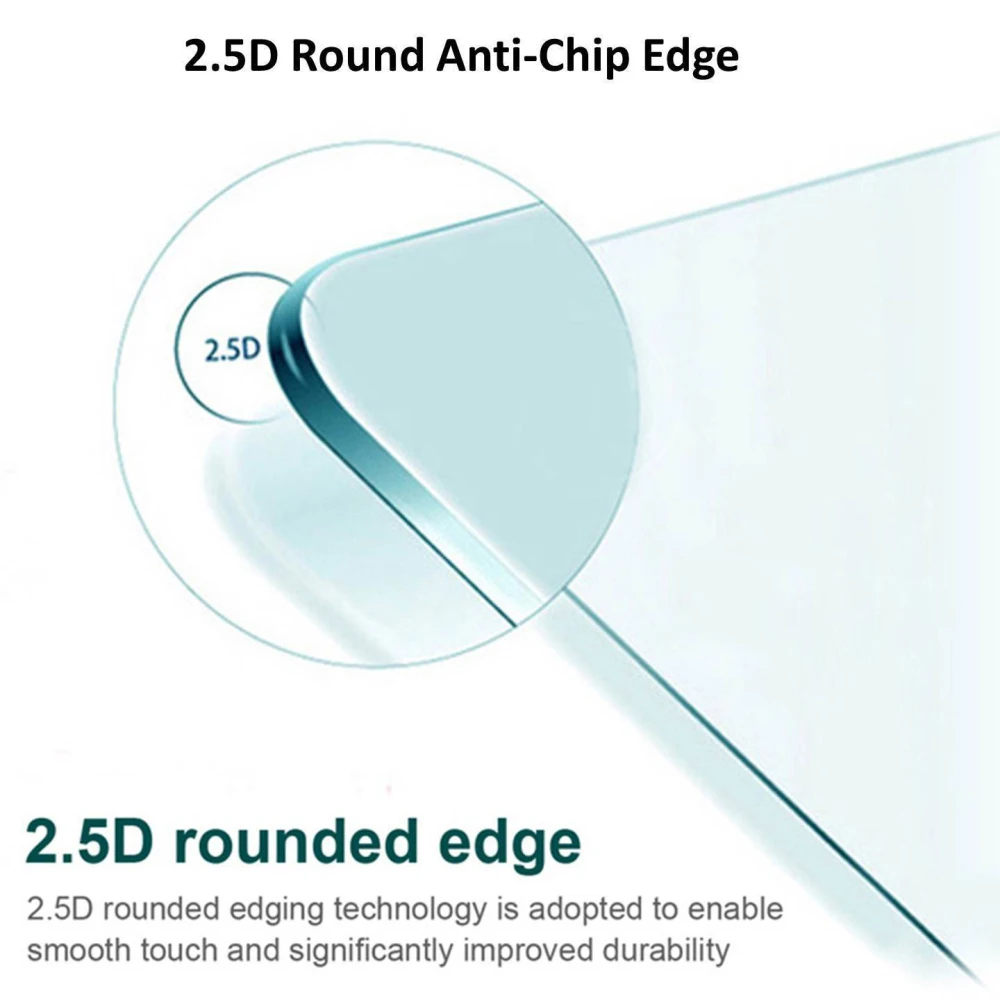 2.5D Round Anti-Chip Edge

2.5D

2.5D rounded edge

2.5D rounded edging technology is adopted to enable smooth touch and significantly improved durability